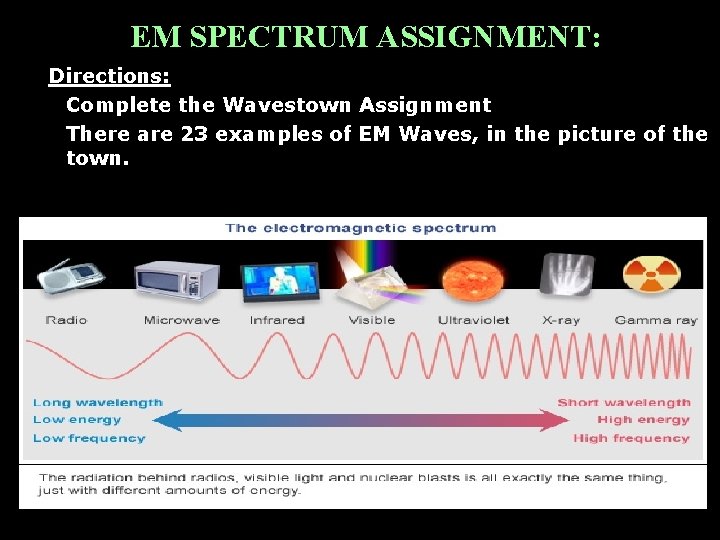 EM SPECTRUM ASSIGNMENT:

Directions:

Complete the Wavestown Assignment

There are 23 examples of EM Waves, in the picture of the town.

The electromagnetic spectrum

Radio Microwave Infrared Visible Ultraviolet X-ray Gamma ray

Long wavelength
Low energy
Low frequency

Short wavelength
High energy
High frequency

The radiation behind radios, visible light and nuclear blasts is all exactly the same thing, just with different amounts of energy.